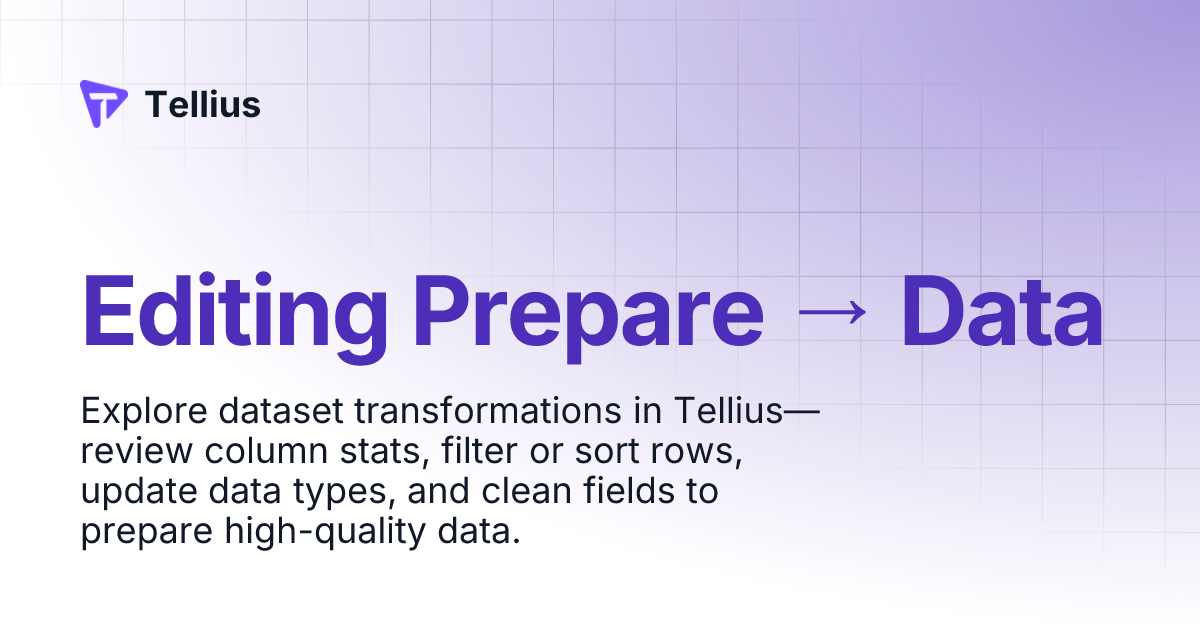 Tellius

Editing Prepare → Data

Explore dataset transformations in Tellius—review column stats, filter or sort rows, update data types, and clean fields to prepare high-quality data.